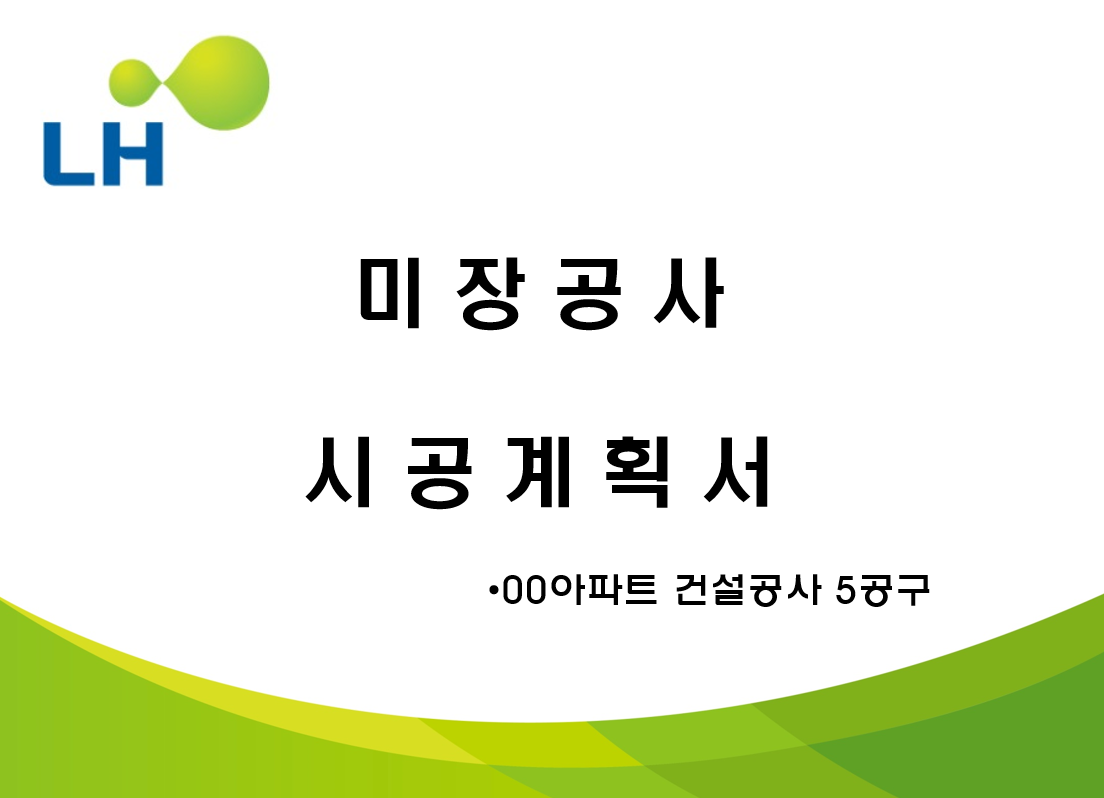 LH

미 장 공 사

시 공 계 획 서

•00아파트 건설공사 5공구